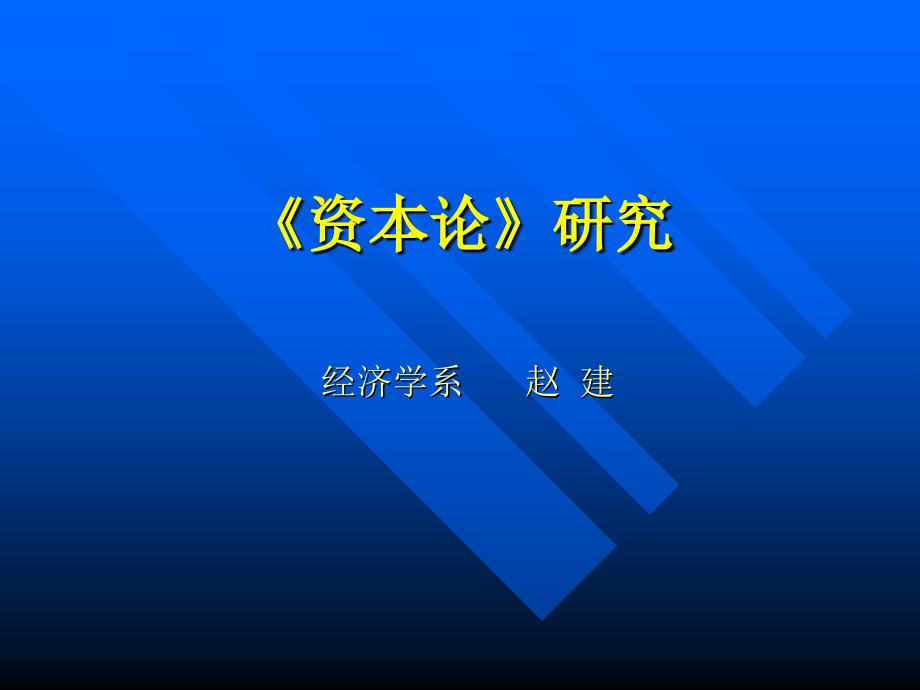 《资本论》研究

经济学系　　赵　建